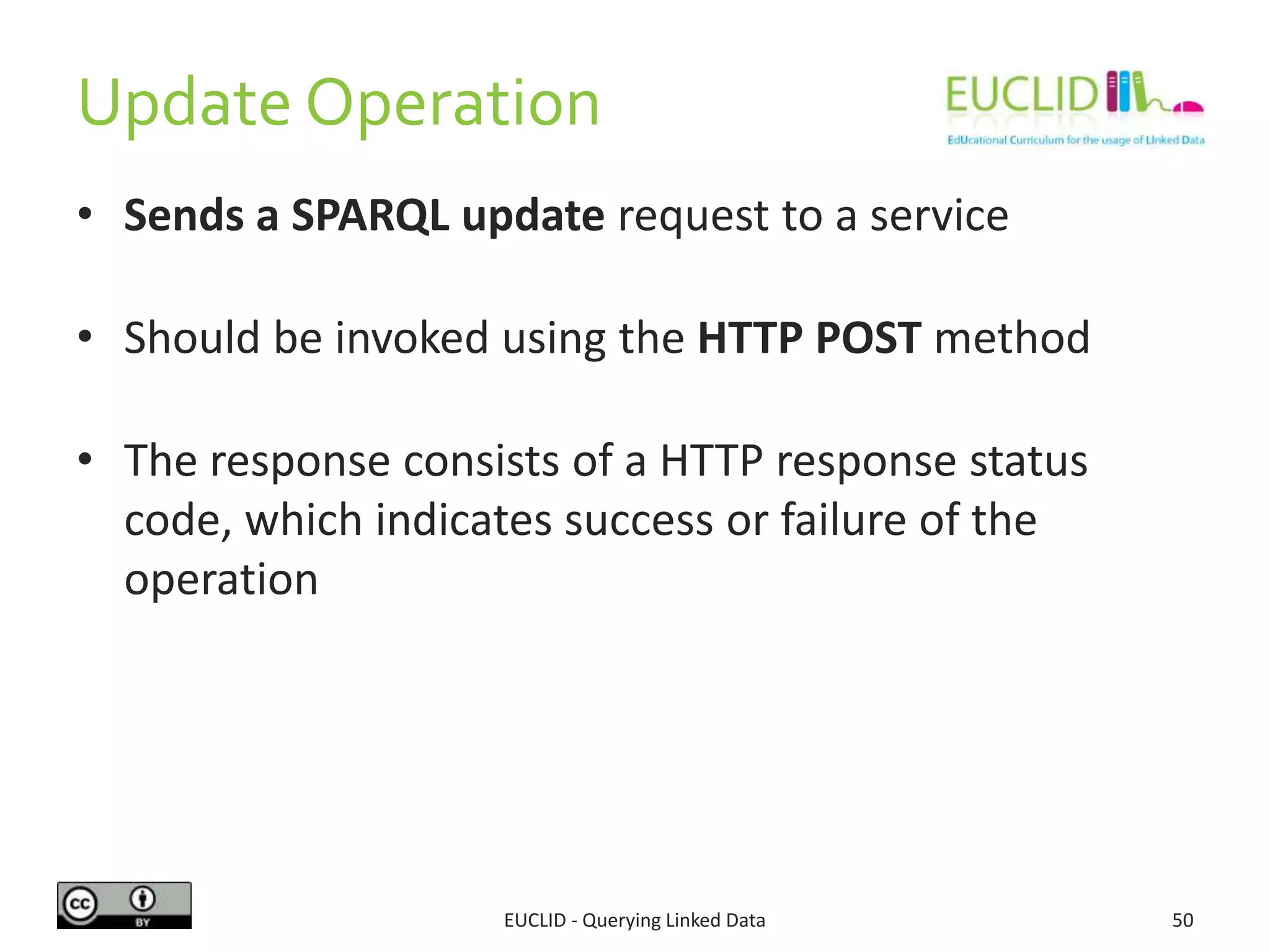 Update Operation

EUCLID
EdUcational Curriculum for the usage of LInked Data

• Sends a SPARQL update request to a service

• Should be invoked using the HTTP POST method

• The response consists of a HTTP response status code, which indicates success or failure of the operation

cc BY

EUCLID - Querying Linked Data

50